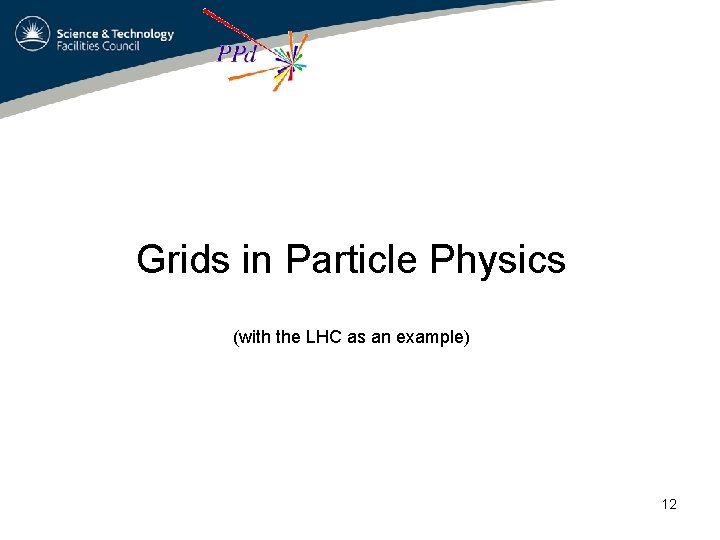 Science & Technology
Facilities Council

PPd

Grids in Particle Physics

(with the LHC as an example)

12